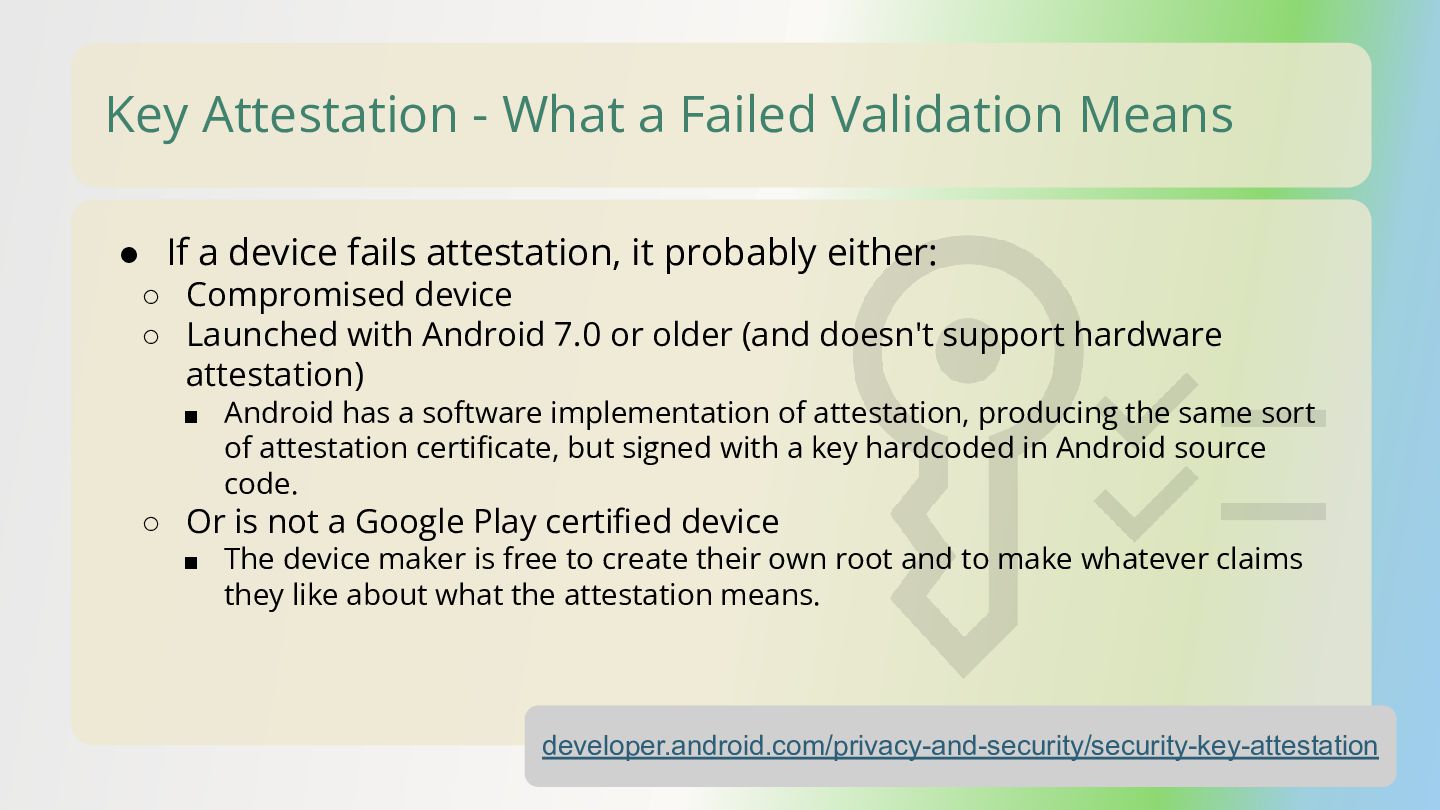 Key Attestation - What a Failed Validation Means

● If a device fails attestation, it probably either:
○ Compromised device
○ Launched with Android 7.0 or older (and doesn't support hardware attestation)
■ Android has a software implementation of attestation, producing the same sort of attestation certificate, but signed with a key hardcoded in Android source code.
○ Or is not a Google Play certified device
■ The device maker is free to create their own root and to make whatever claims they like about what the attestation means.

developer.android.com/privacy-and-security/security-key-attestation